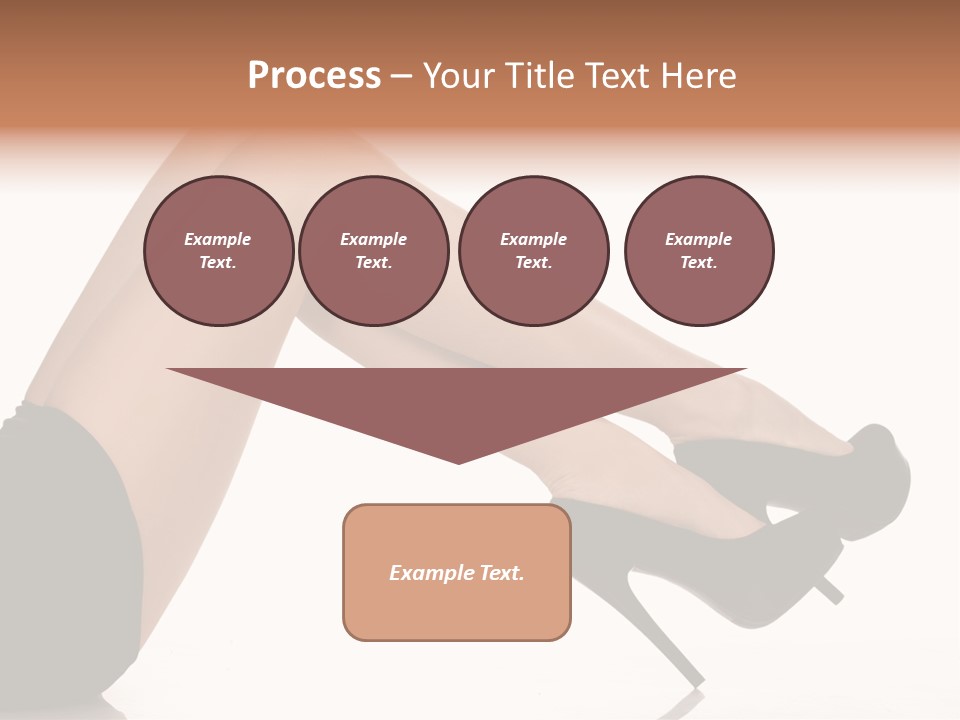 Process – Your Title Text Here

Example Text.

Example Text.

Example Text.

Example Text.

Example Text.